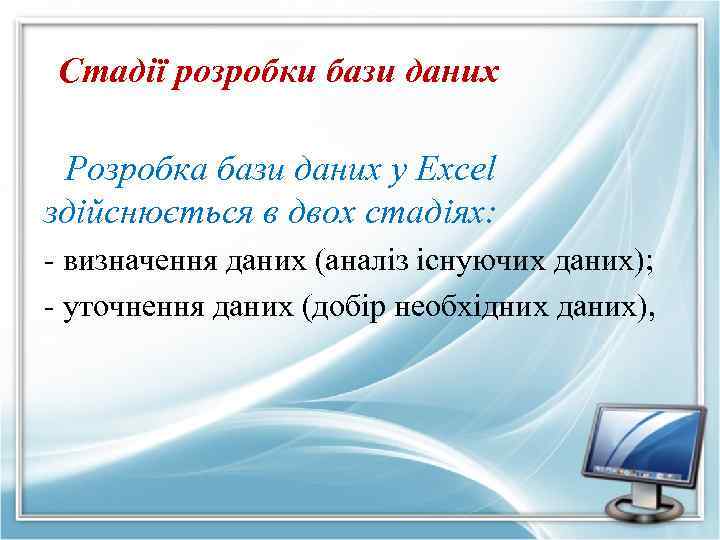 Стадії розробки бази даних

Розробка бази даних у Excel здійснюється в двох стадіях:

- визначення даних (аналіз існуючих даних);

- уточнення даних (добір необхідних даних),